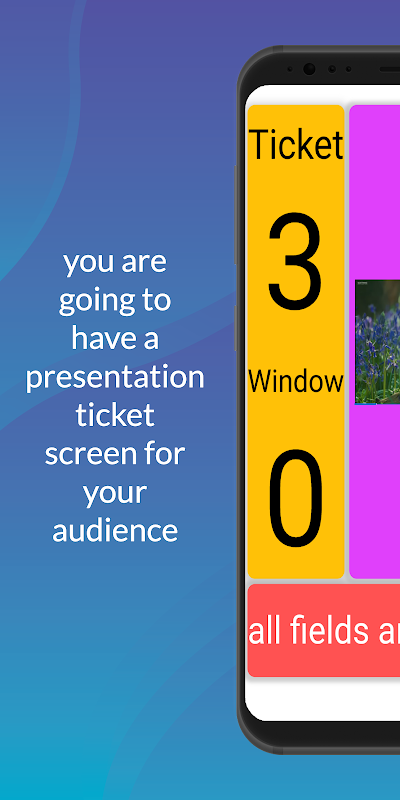 you are going to have a presentation ticket screen for your audience

Ticket
3
Window
0

all fields ar